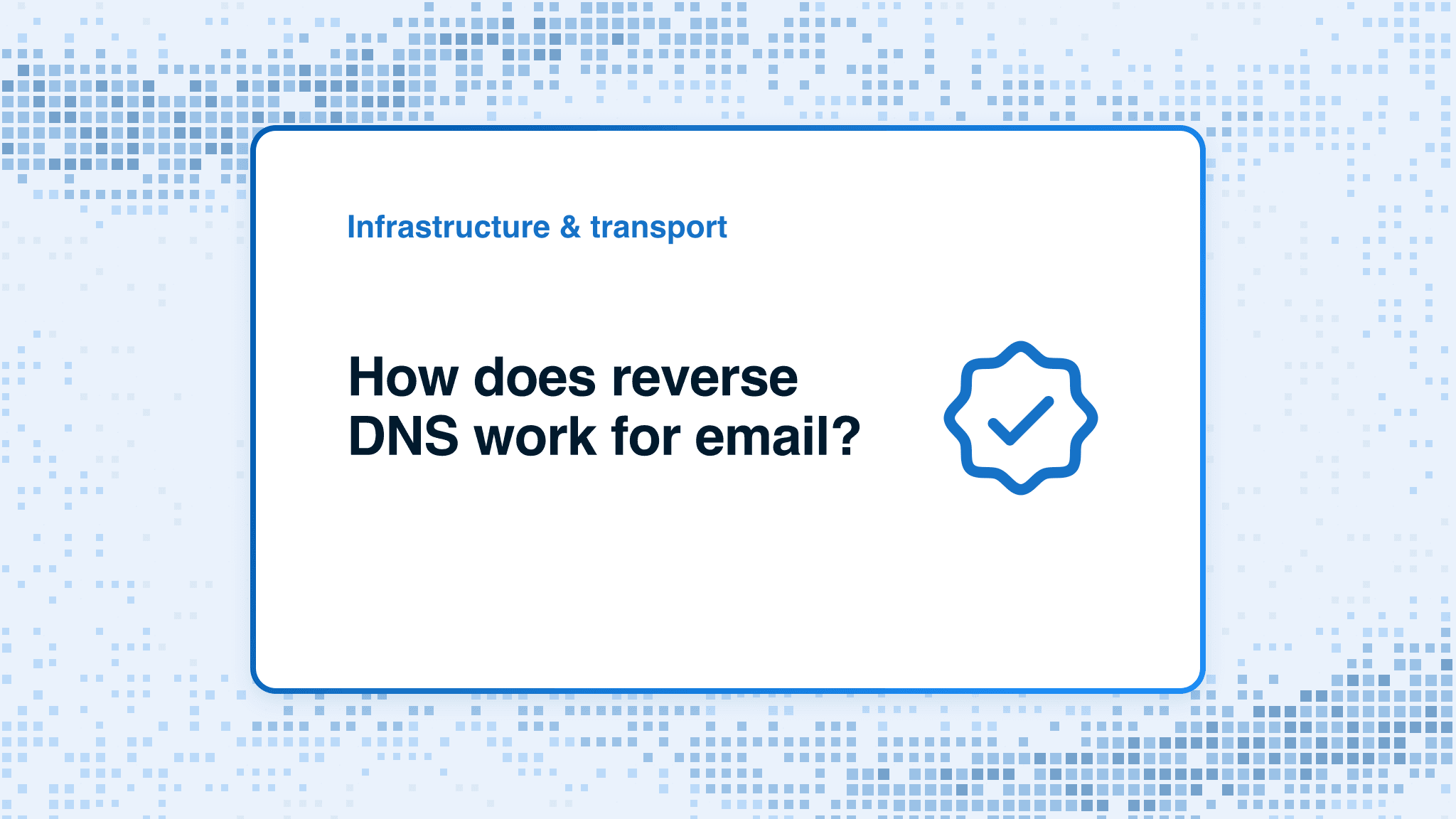 Infrastructure & transport

How does reverse DNS work for email?